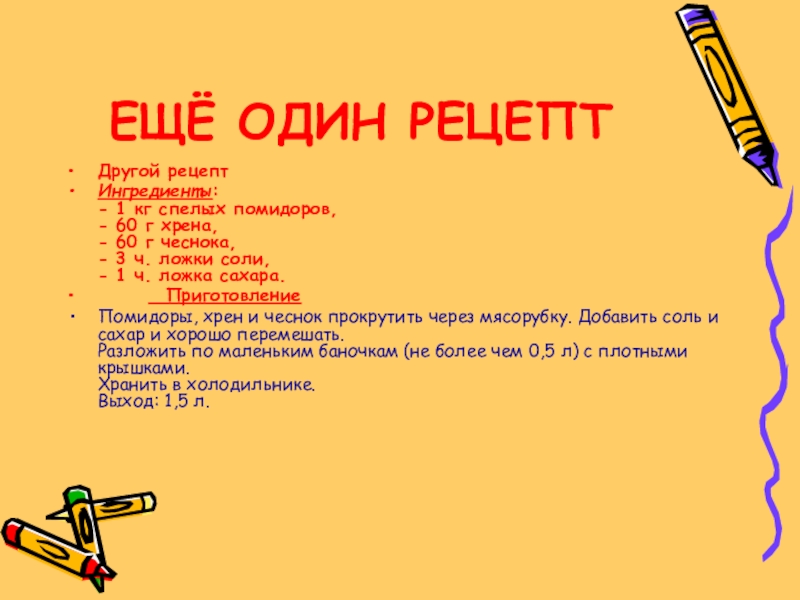 ЕЩЁ ОДИН РЕЦЕПТ

• Другой рецепт
• Ингредиенты:
- 1 кг спелых помидоров,
- 60 г хрена,
- 60 г чеснока,
- 3 ч. ложки соли,
- 1 ч. ложка сахара.
• Приготовление
• Помидоры, хрен и чеснок прокрутить через мясорубку. Добавить соль и сахар и хорошо перемешать.
Разложить по маленьким баночкам (не более чем 0,5 л) с плотными крышками.
Хранить в холодильнике.
Выход: 1,5 л.